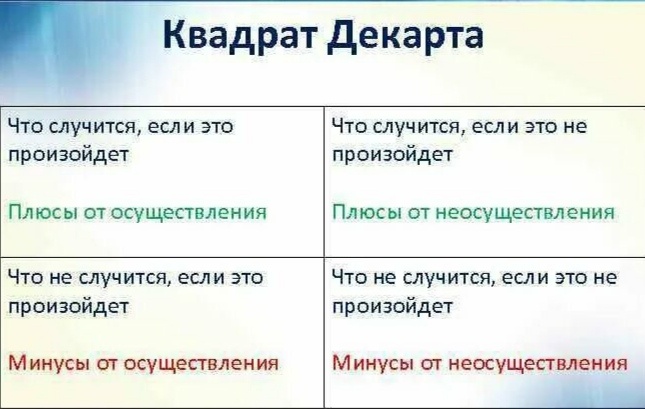 Квадрат Декарта

| Что случится, если это произойдет<br><br>Плюсы от осуществления | Что случится, если это не произойдет<br><br>Плюсы от неосуществления |
|---|---|
| Что не случится, если это произойдет<br><br>Минусы от осуществления | Что не случится, если это не произойдет<br><br>Минусы от неосуществления |